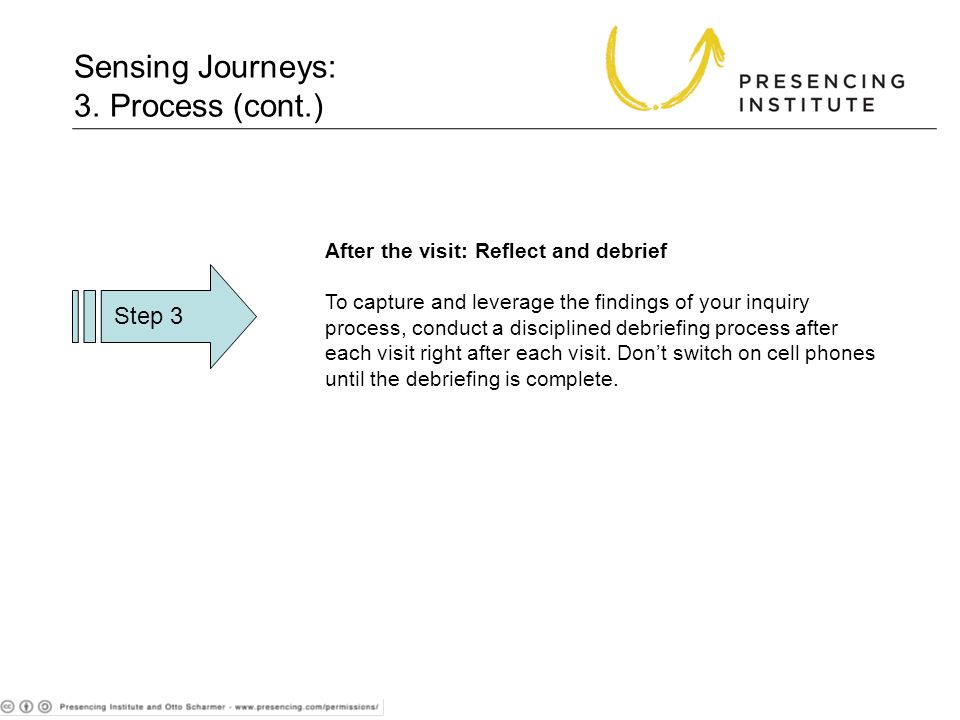 Sensing Journeys:
3. Process (cont.)

PRESENCING INSTITUTE

Step 3

After the visit: Reflect and debrief

To capture and leverage the findings of your inquiry process, conduct a disciplined debriefing process after each visit right after each visit. Don't switch on cell phones until the debriefing is complete.

Presencing Institute and Otto Scharmer - www.presencing.com/permissions/